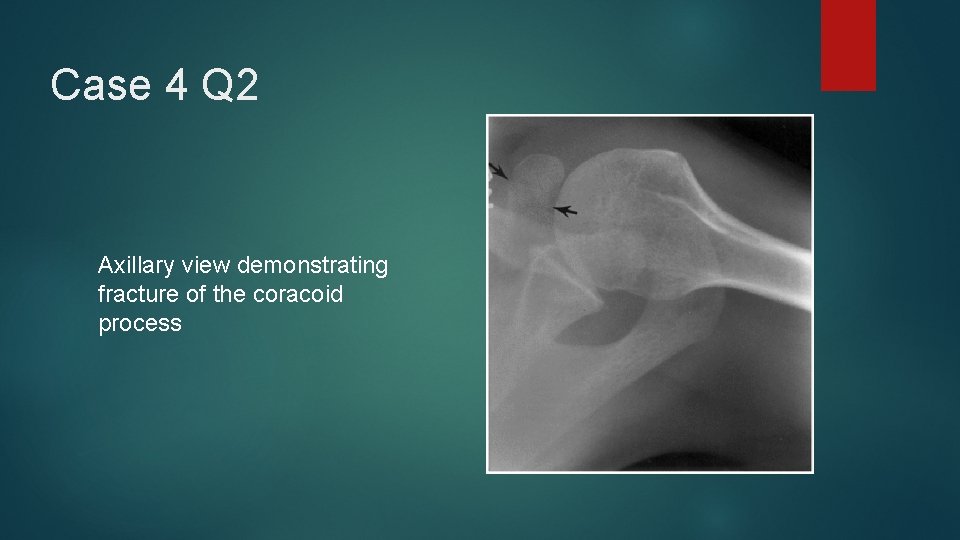 Case 4 Q2

Axillary view demonstrating fracture of the coracoid process